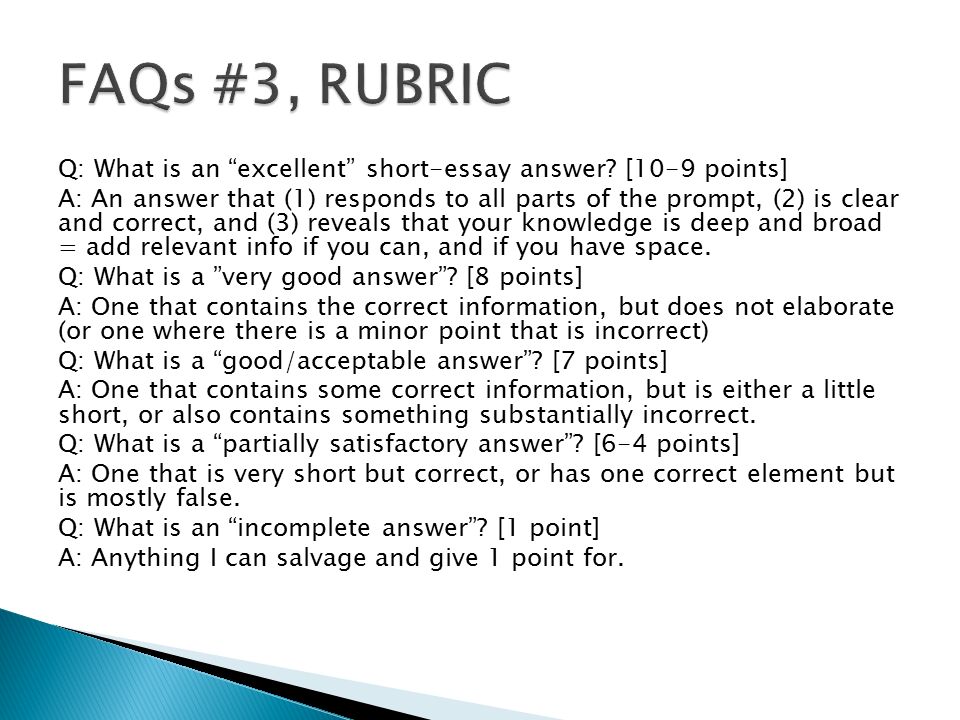 FAQs #3, RUBRIC

Q: What is an “excellent” short-essay answer? [10-9 points]

A: An answer that (1) responds to all parts of the prompt, (2) is clear and correct, and (3) reveals that your knowledge is deep and broad = add relevant info if you can, and if you have space.

Q: What is a ”very good answer”? [8 points]

A: One that contains the correct information, but does not elaborate (or one where there is a minor point that is incorrect)

Q: What is a “good/acceptable answer”? [7 points]

A: One that contains some correct information, but is either a little short, or also contains something substantially incorrect.

Q: What is a “partially satisfactory answer”? [6-4 points]

A: One that is very short but correct, or has one correct element but is mostly false.

Q: What is an “incomplete answer”? [1 point]

A: Anything I can salvage and give 1 point for.